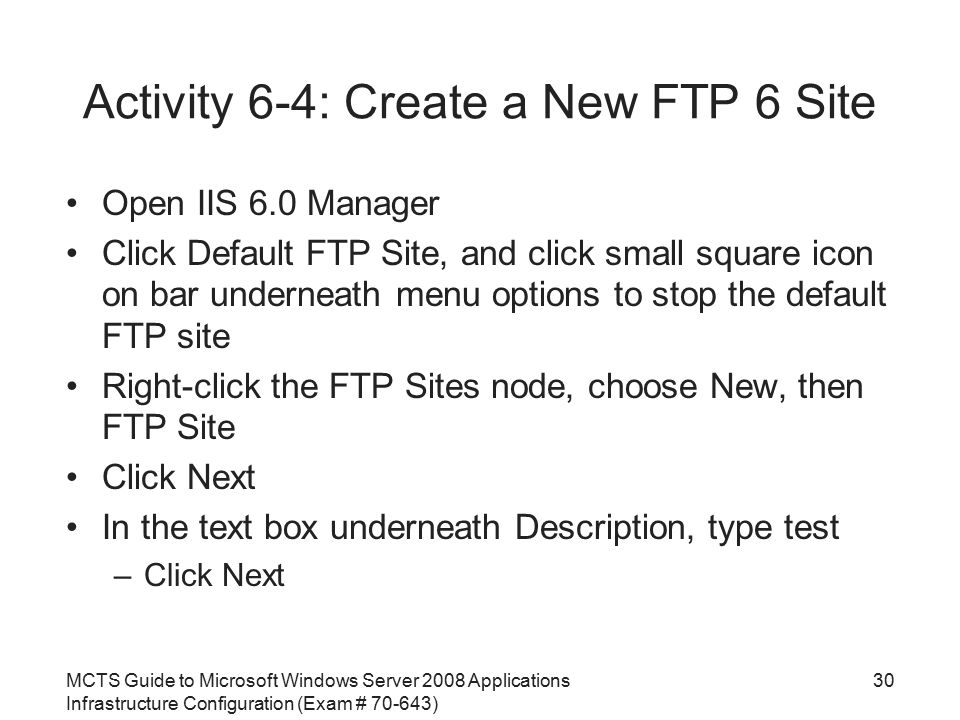 Activity 6-4: Create a New FTP 6 Site

• Open IIS 6.0 Manager
• Click Default FTP Site, and click small square icon on bar underneath menu options to stop the default FTP site
• Right-click the FTP Sites node, choose New, then FTP Site
• Click Next
• In the text box underneath Description, type test
 – Click Next

MCTS Guide to Microsoft Windows Server 2008 Applications Infrastructure Configuration (Exam # 70-643)

30